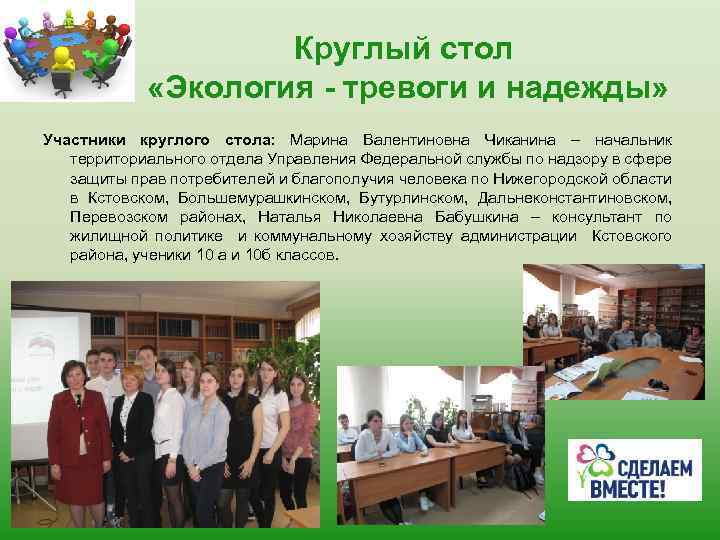 Круглый стол
«Экология - тревоги и надежды»

Участники круглого стола: Марина Валентиновна Чиканина – начальник территориального отдела Управления Федеральной службы по надзору в сфере защиты прав потребителей и благополучия человека по Нижегородской области в Кстовском, Большемурашкинском, Бутурлинском, Дальнеконстантиновском, Перевозском районах, Наталья Николаевна Бабушкина – консультант по жилищной политике и коммунальному хозяйству администрации Кстовского района, ученики 10 а и 10б классов.

СДЕЛАЕМ ВМЕСТЕ!